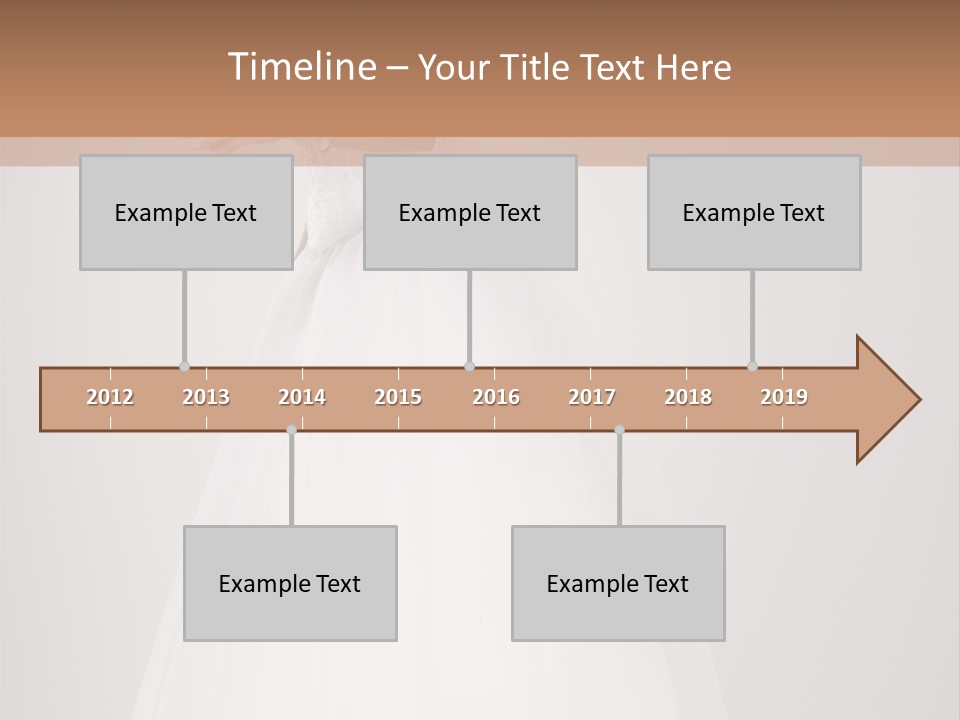 Timeline – Your Title Text Here

Example Text

Example Text

Example Text

2012 2013 2014 2015 2016 2017 2018 2019

Example Text

Example Text